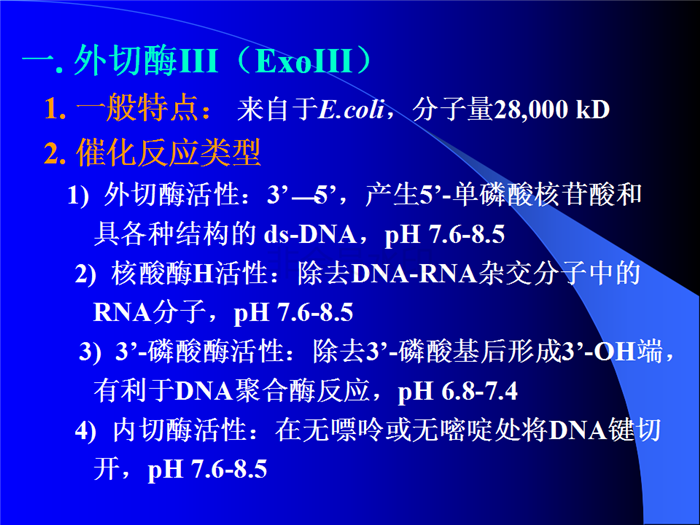 一. 外切酶III（ExoIII）

1. 一般特点： 来自于E.coli，分子量28,000 kD

2. 催化反应类型

1) 外切酶活性：3’—5’，产生5’-单磷酸核苷酸和具各种结构的 ds-DNA，pH 7.6-8.5

2) 核酸酶H活性：除去DNA-RNA杂交分子中的RNA分子，pH 7.6-8.5

3) 3’-磷酸酶活性：除去3’-磷酸基后形成3’-OH端，有利于DNA聚合酶反应，pH 6.8-7.4

4) 内切酶活性：在无嘌呤或无嘧啶处将DNA键切开，pH 7.6-8.5